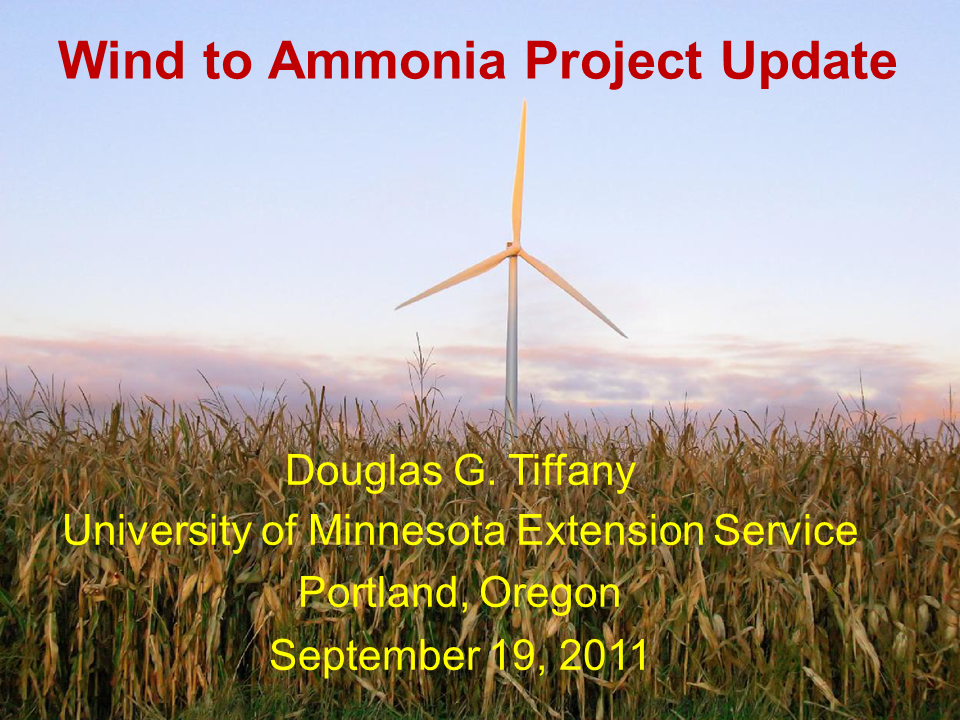 Wind to Ammonia Project Update

Douglas G. Tiffany
University of Minnesota Extension Service
Portland, Oregon
September 19, 2011